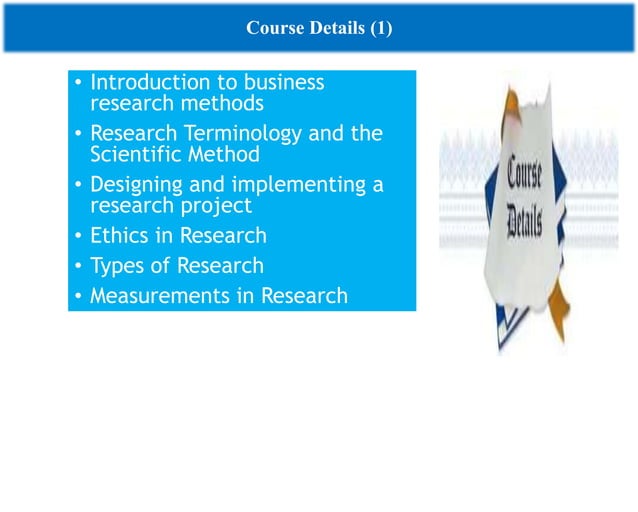 Course Details (1)

• Introduction to business research methods
• Research Terminology and the Scientific Method
• Designing and implementing a research project
• Ethics in Research
• Types of Research
• Measurements in Research

Course Details